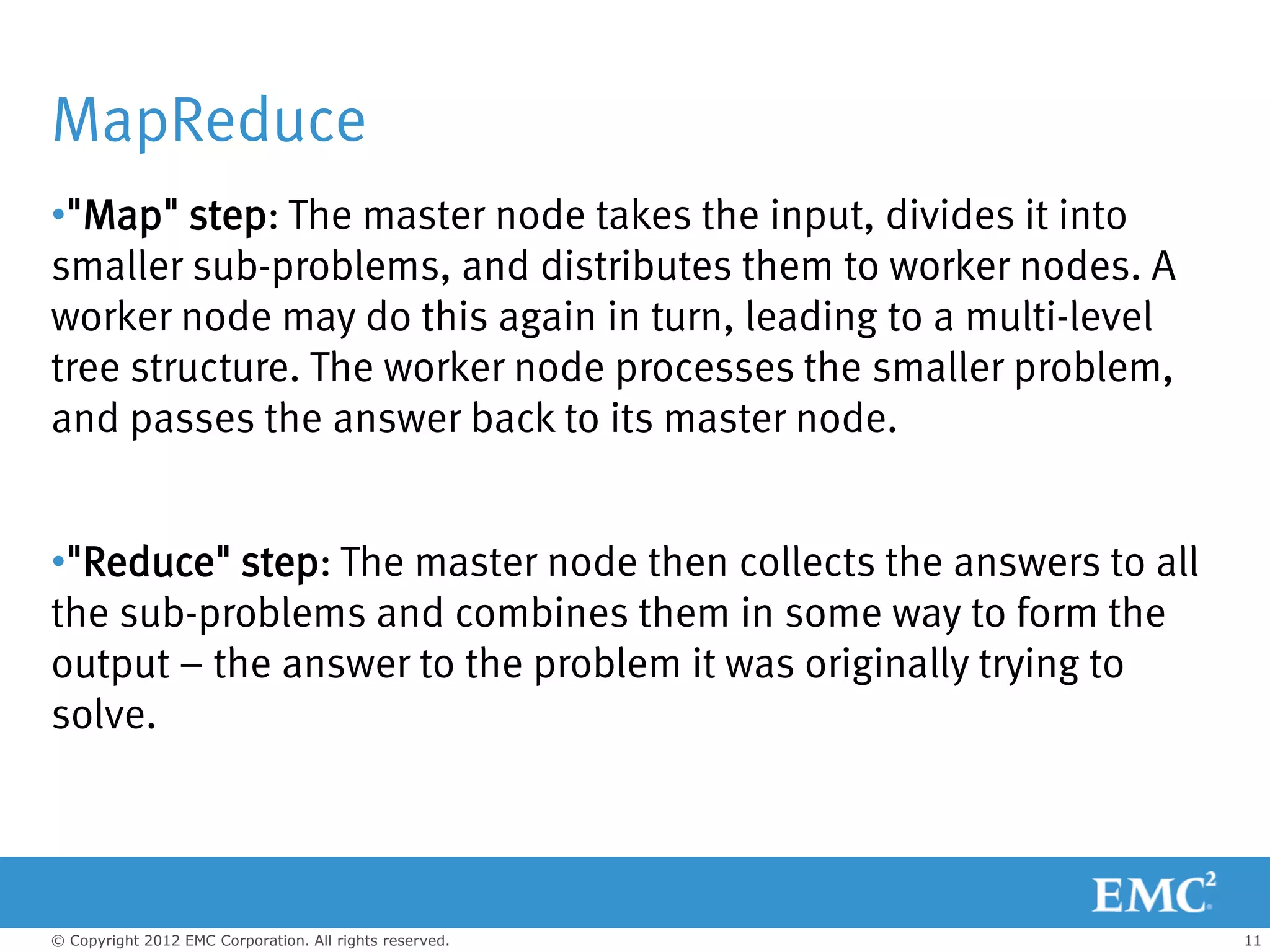 MapReduce

•"Map" step: The master node takes the input, divides it into smaller sub-problems, and distributes them to worker nodes. A worker node may do this again in turn, leading to a multi-level tree structure. The worker node processes the smaller problem, and passes the answer back to its master node.

•"Reduce" step: The master node then collects the answers to all the sub-problems and combines them in some way to form the output – the answer to the problem it was originally trying to solve.

EMC$^2$

© Copyright 2012 EMC Corporation. All rights reserved.

11